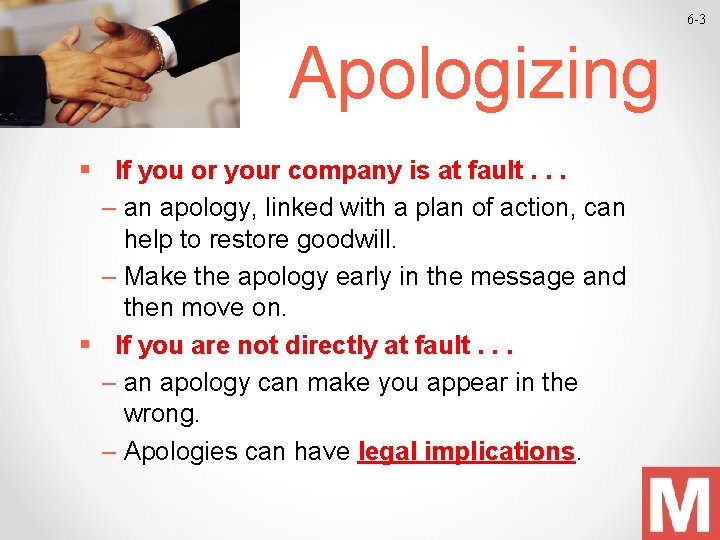 6-3

Apologizing

▪ If you or your company is at fault . . .
– an apology, linked with a plan of action, can help to restore goodwill.
– Make the apology early in the message and then move on.

▪ If you are not directly at fault . . .
– an apology can make you appear in the wrong.
– Apologies can have legal implications.

M